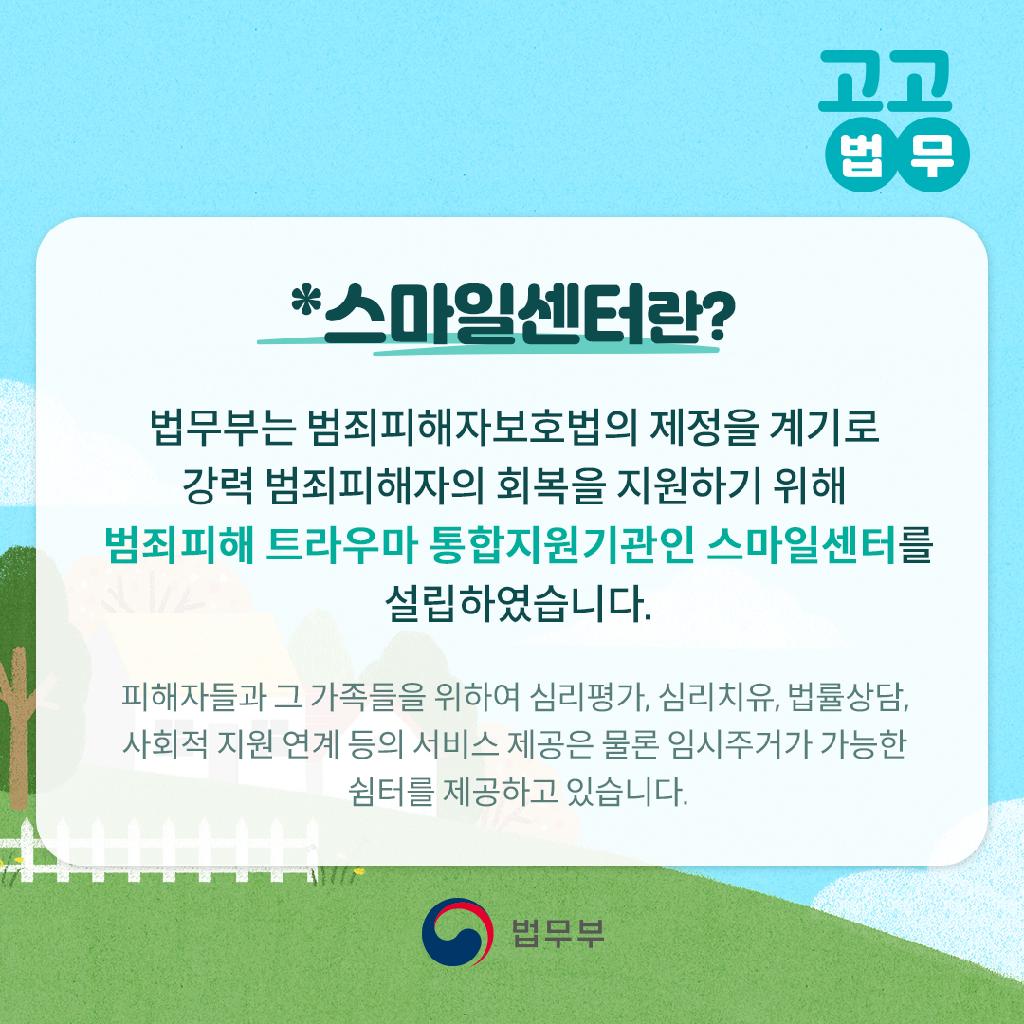 고고
법무

*스마일센터란?

법무부는 범죄피해자보호법의 제정을 계기로 강력 범죄피해자의 회복을 지원하기 위해 범죄피해 트라우마 통합지원기관인 스마일센터를 설립하였습니다.

피해자들과 그 가족들을 위하여 심리평가, 심리치유, 법률상담, 사회적 지원 연계 등의 서비스 제공은 물론 임시주거가 가능한 쉼터를 제공하고 있습니다.

법무부